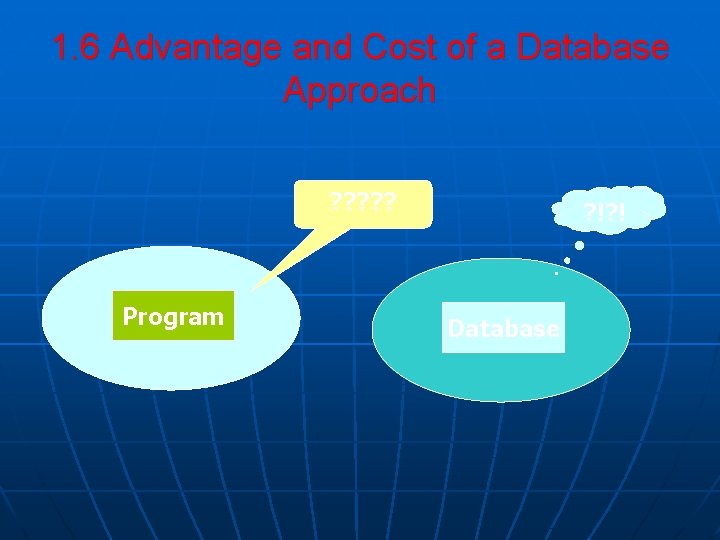 1.6 Advantage and Cost of a Database Approach

?????

?!?!

Program

Database